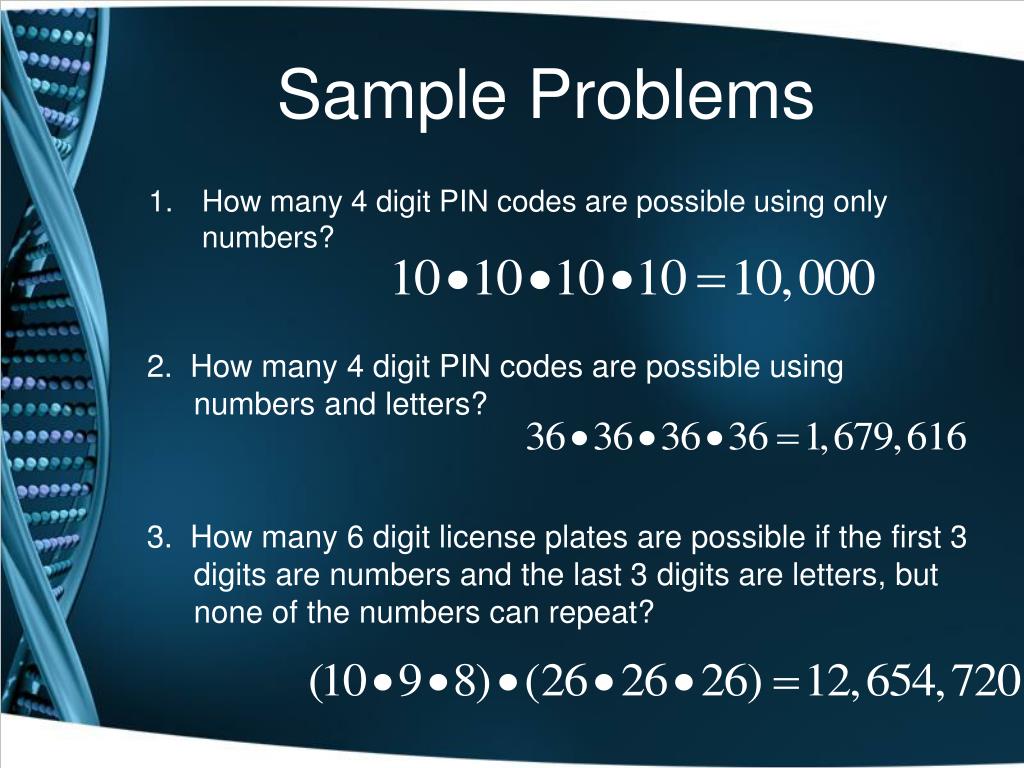 Sample Problems

1. How many 4 digit PIN codes are possible using only numbers?

$10 \bullet 10 \bullet 10 \bullet 10 = 10,000$

2. How many 4 digit PIN codes are possible using numbers and letters?

$36 \bullet 36 \bullet 36 \bullet 36 = 1,679,616$

3. How many 6 digit license plates are possible if the first 3 digits are numbers and the last 3 digits are letters, but none of the numbers can repeat?

$(10 \bullet 9 \bullet 8) \bullet (26 \bullet 26 \bullet 26) = 12,654,720$